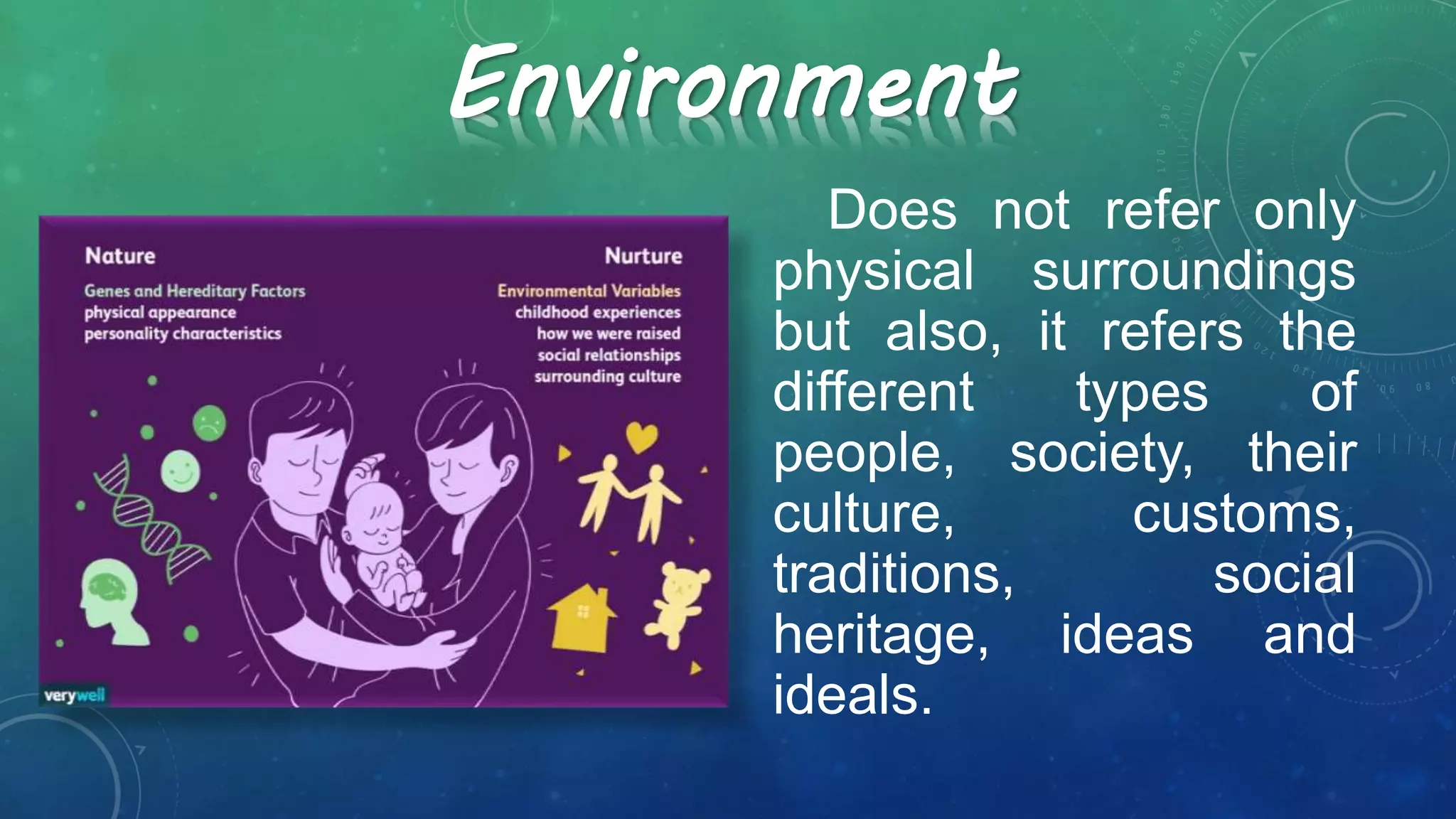 Environment

Nature

Genes and Hereditary Factors
physical appearance
personality characteristics

Nurture

Environmental Variables
childhood experiences
how we were raised
social relationships
surrounding culture

verywell

Does not refer only physical surroundings but also, it refers the different types of people, society, their culture, customs, traditions, social heritage, ideas and ideals.